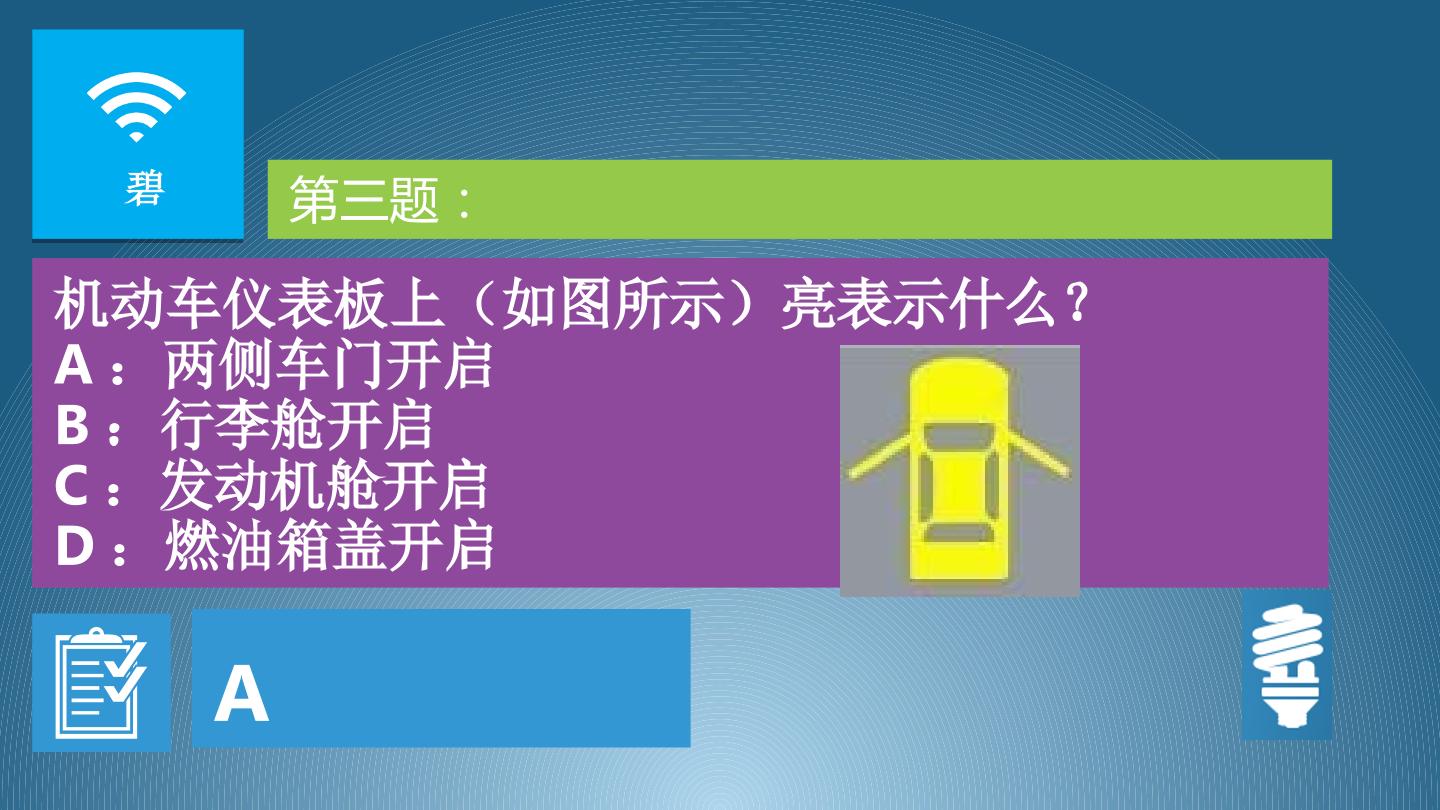 碧

第三题：

机动车仪表板上（如图所示）亮表示什么？
A：两侧车门开启
B：行李舱开启
C：发动机舱开启
D：燃油箱盖开启

A